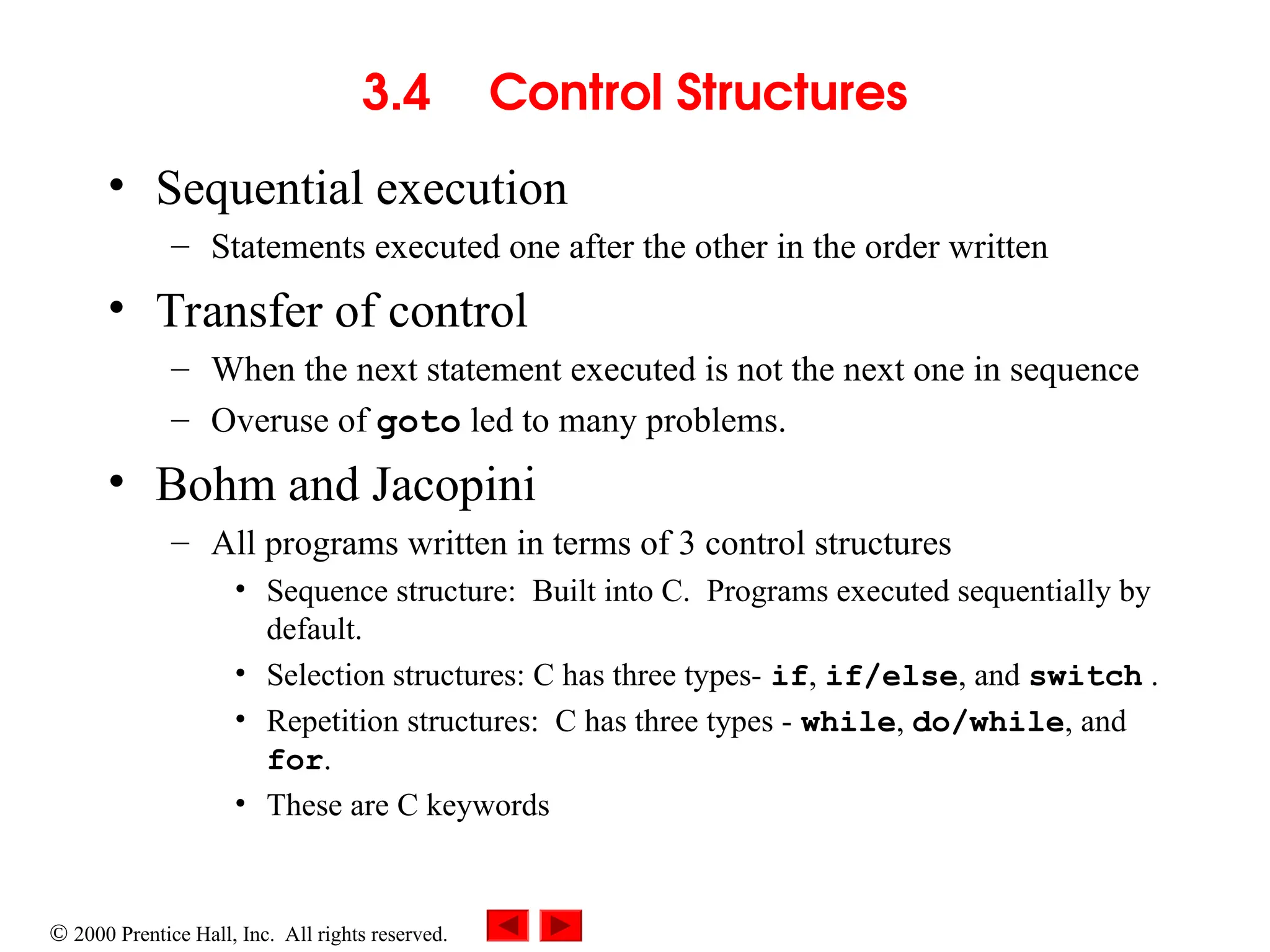 3.4 Control Structures

• Sequential execution
– Statements executed one after the other in the order written

• Transfer of control
– When the next statement executed is not the next one in sequence
– Overuse of goto led to many problems.

• Bohm and Jacopini
– All programs written in terms of 3 control structures
• Sequence structure: Built into C. Programs executed sequentially by default.
• Selection structures: C has three types- if, if/else, and switch .
• Repetition structures: C has three types - while, do/while, and for.
• These are C keywords

© 2000 Prentice Hall, Inc. All rights reserved.